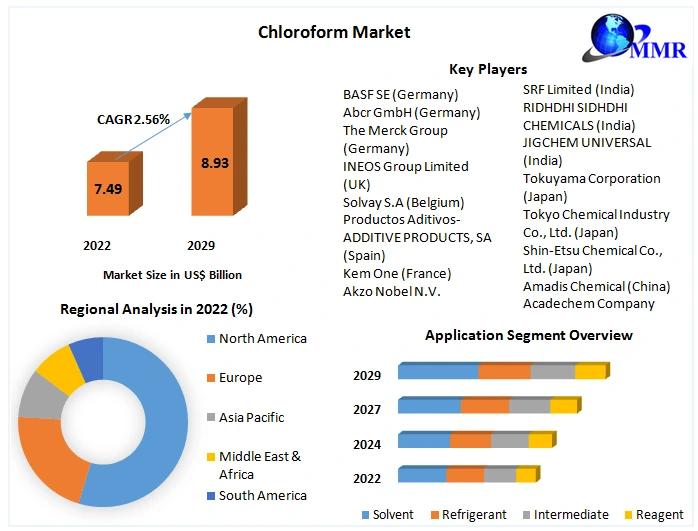 Chloroform Market

MMR

CAGR 2.56%

7.49

8.93

2022

2029

Market Size in US$ Billion

Key Players

BASF SE (Germany)
Abcr GmbH (Germany)
The Merck Group (Germany)
INEOS Group Limited (UK)
Solvay S.A (Belgium)
Productos Aditivos-ADDITIVE PRODUCTS, SA (Spain)
Kem One (France)
Akzo Nobel N.V.

SRF Limited (India)
RIDHDHI SIDHDHI CHEMICALS (India)
JIGCHEM UNIVERSAL (India)
Tokuyama Corporation (Japan)
Tokyo Chemical Industry Co., Ltd. (Japan)
Shin-Etsu Chemical Co., Ltd. (Japan)
Amadis Chemical (China)
Acadechem Company

Regional Analysis in 2022 (%)

North America
Europe
Asia Pacific
Middle East & Africa
South America

Application Segment Overview

2029
2027
2024
2022

Solvent
Refrigerant
Intermediate
Reagent